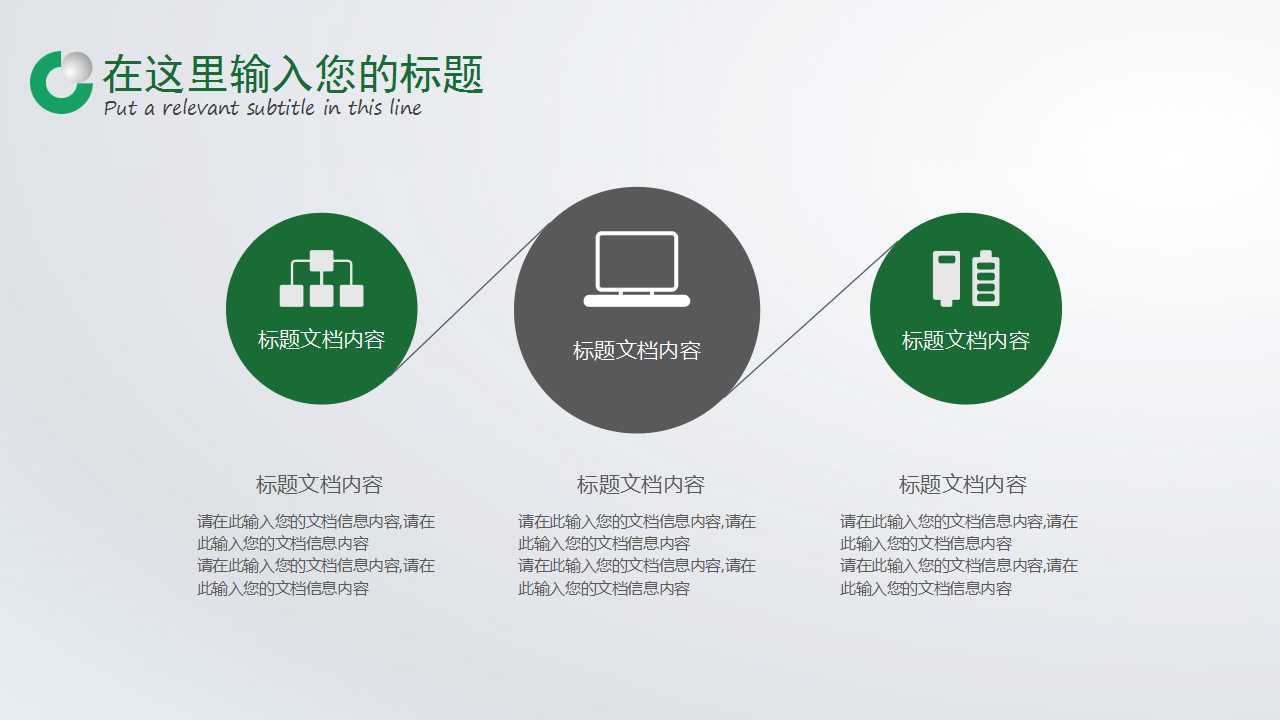 在这里输入您的标题
Put a relevant subtitle in this line

标题文档内容

标题文档内容

标题文档内容

标题文档内容
请在此输入您的文档信息内容,请在此输入您的文档信息内容
请在此输入您的文档信息内容,请在此输入您的文档信息内容

标题文档内容
请在此输入您的文档信息内容,请在此输入您的文档信息内容
请在此输入您的文档信息内容,请在此输入您的文档信息内容

标题文档内容
请在此输入您的文档信息内容,请在此输入您的文档信息内容
请在此输入您的文档信息内容,请在此输入您的文档信息内容